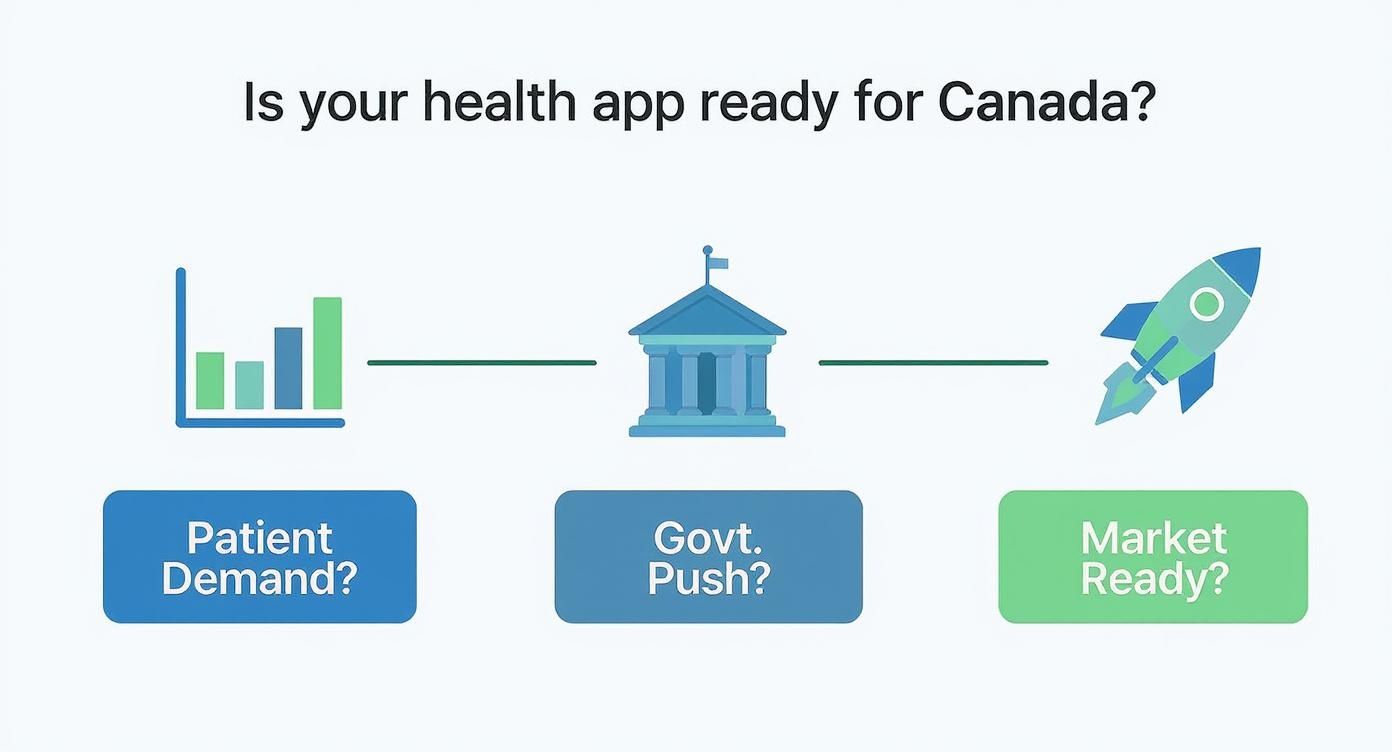 Is your health app ready for Canada?

Patient Demand?

Govt. Push?

Market Ready?